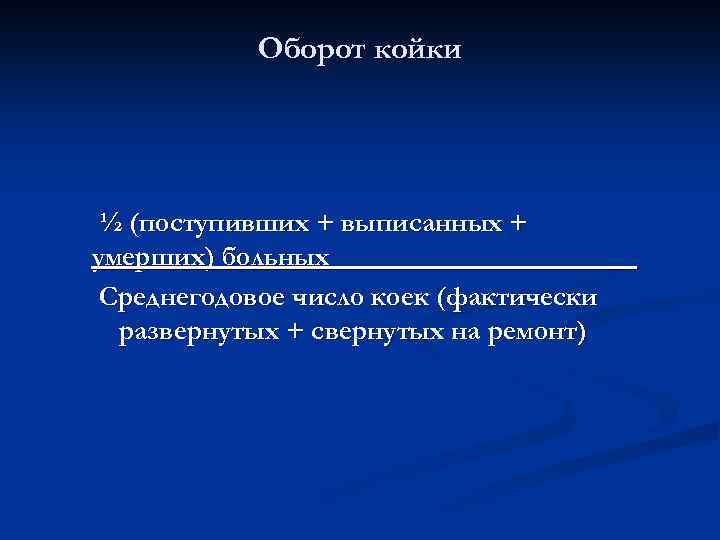 Оборот койки

½ (поступивших + выписанных + умерших) больных

Среднегодовое число коек (фактически развернутых + свернутых на ремонт)